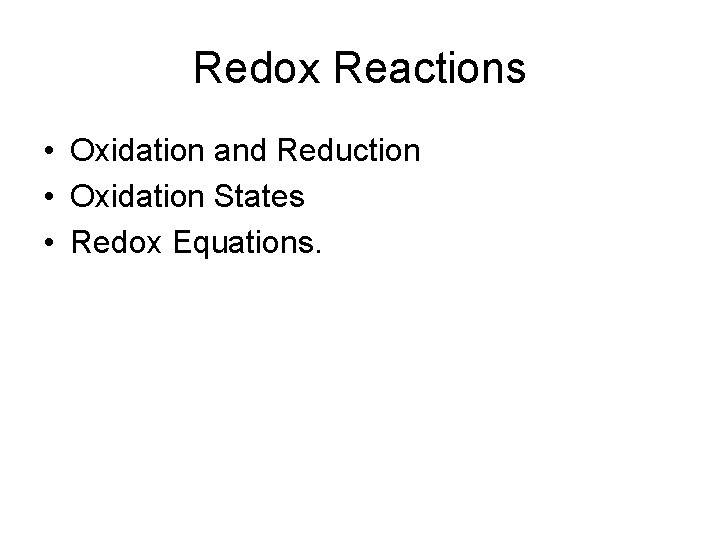 Redox Reactions

• Oxidation and Reduction
• Oxidation States
• Redox Equations.